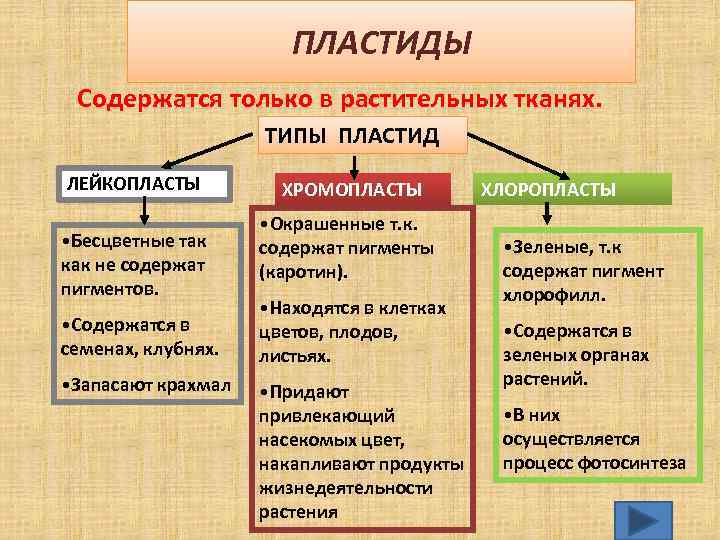 ПЛАСТИДЫ

Содержатся только в растительных тканях.

ТИПЫ ПЛАСТИД

ЛЕЙКОПЛАСТЫ

•Бесцветные так как не содержат пигментов.

•Содержатся в семенах, клубнях.

•Запасают крахмал

ХРОМОПЛАСТЫ

•Окрашенные т.к. содержат пигменты (каротин).

•Находятся в клетках цветов, плодов, листьях.

•Придают привлекающий насекомых цвет, накапливают продукты жизнедеятельности растения

ХЛОРОПЛАСТЫ

•Зеленые, т.к содержат пигмент хлорофилл.

•Содержатся в зеленых органах растений.

•В них осуществляется процесс фотосинтеза